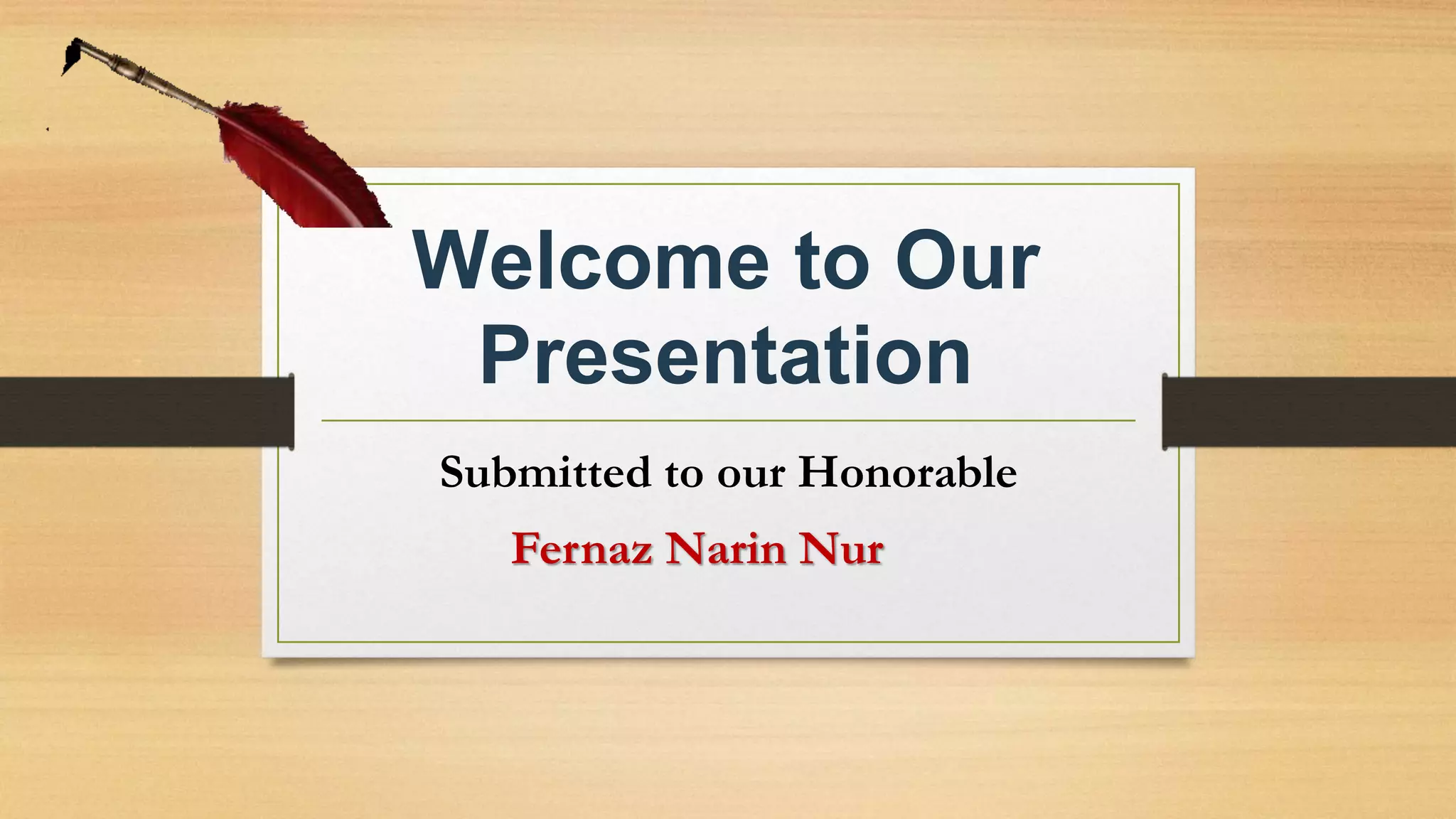 Welcome to Our Presentation

Submitted to our Honorable

Fernaz Narin Nur